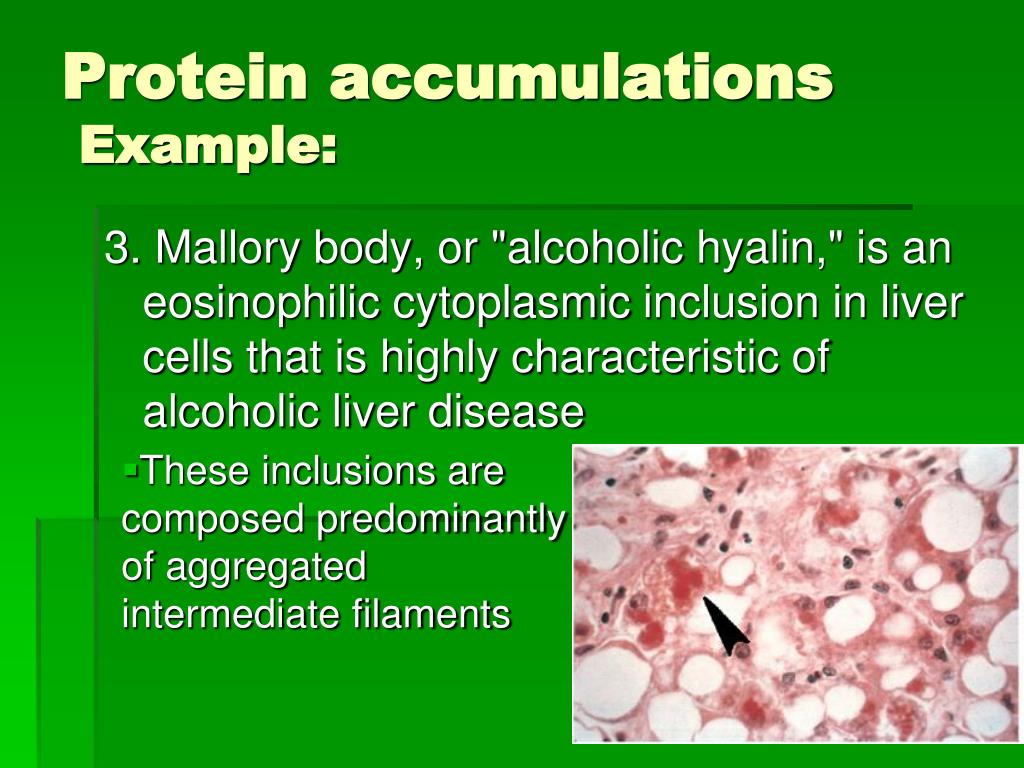 Protein accumulations
Example:

3. Mallory body, or "alcoholic hyalin," is an eosinophilic cytoplasmic inclusion in liver cells that is highly characteristic of alcoholic liver disease

▪These inclusions are composed predominantly of aggregated intermediate filaments